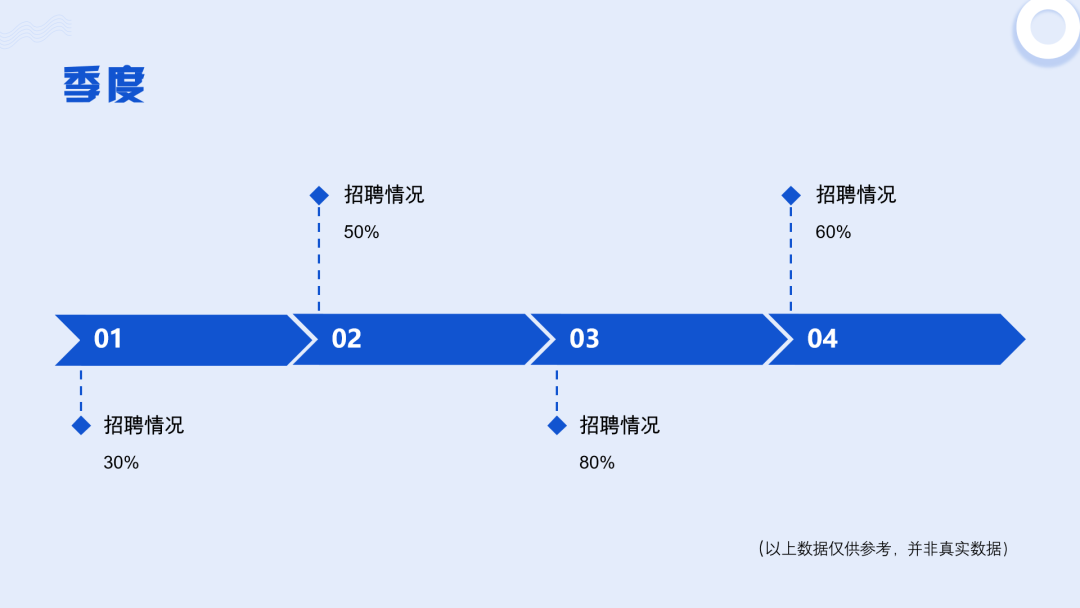 季度

招聘情况
50%

招聘情况
60%

01 02 03 04

招聘情况
30%

招聘情况
80%

（以上数据仅供参考，并非真实数据）